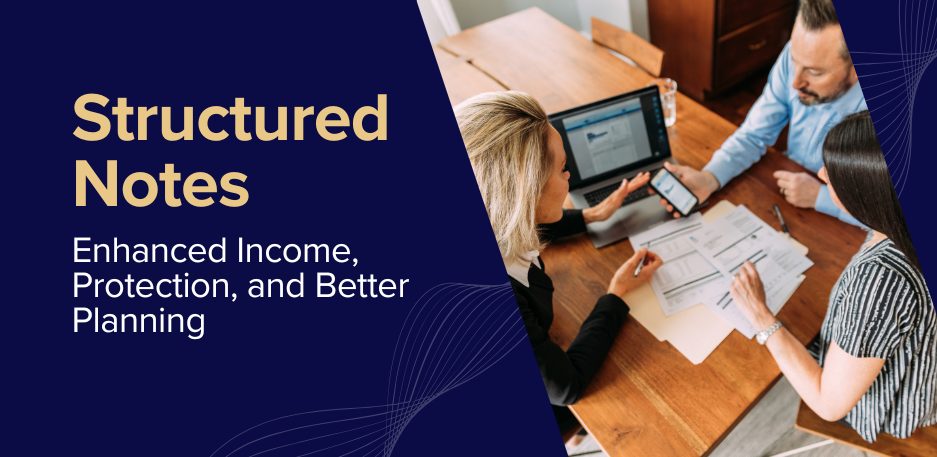 Structured Notes

Enhanced Income, Protection, and Better Planning